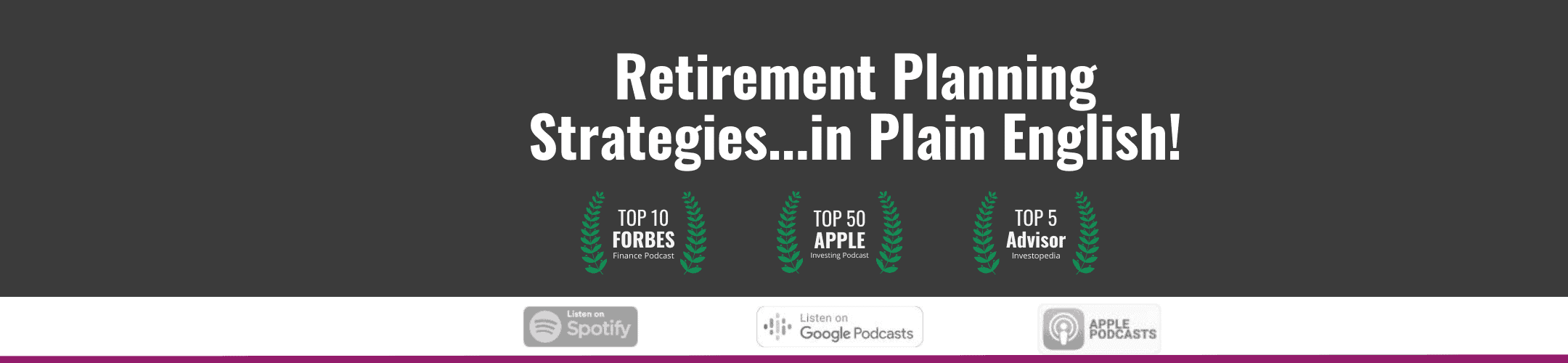 Retirement Planning Strategies...in Plain English!

TOP 10
FORBES
Finance Podcast

TOP 50
APPLE
Investing Podcast

TOP 5
Advisor
Investopedia

Listen on Spotify

Listen on Google Podcasts

APPLE PODCASTS